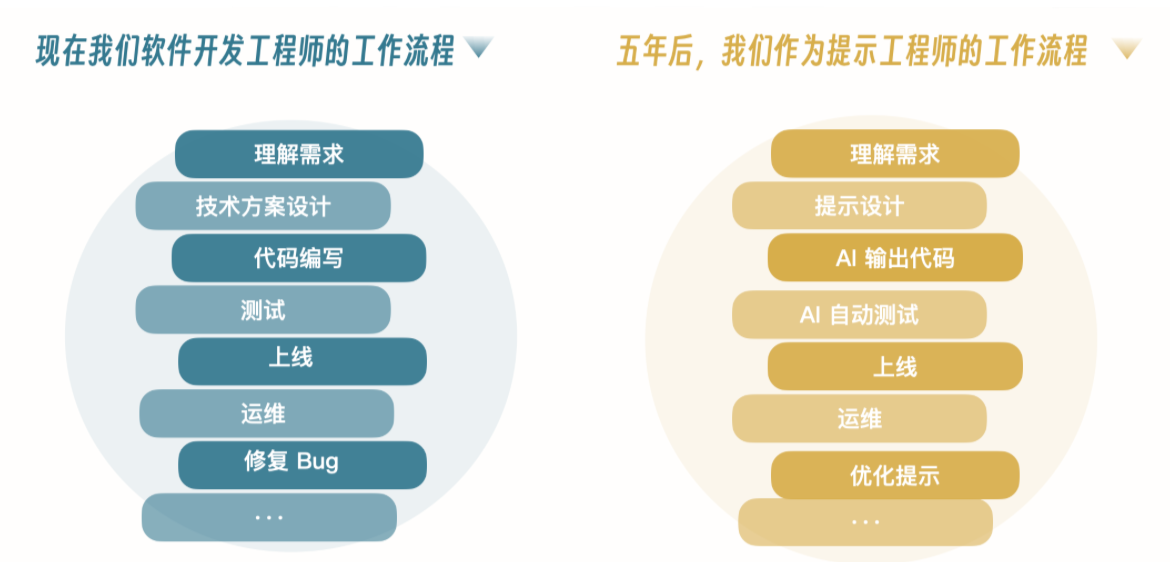 现在我们软件开发工程师的工作流程

理解需求
技术方案设计
代码编写
测试
上线
运维
修复 Bug
...

五年后，我们作为提示工程师的工作流程

理解需求
提示设计
AI 输出代码
AI 自动测试
上线
运维
优化提示
...